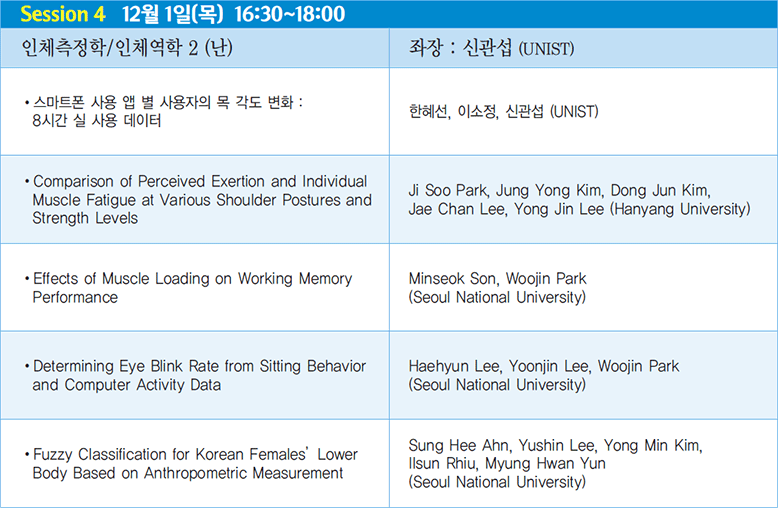 Session 4 12월 1일(목) 16:30~18:00

| 인체측정학/인체역학 2 (난) | 좌장 : 신관섭 (UNIST) |
|---|---|
| • 스마트폰 사용 앱 별 사용자의 목 각도 변화 : 8시간 실 사용 데이터 | 한혜선, 이소정, 신관섭 (UNIST) |
| • Comparison of Perceived Exertion and Individual Muscle Fatigue at Various Shoulder Postures and Strength Levels | Ji Soo Park, Jung Yong Kim, Dong Jun Kim, Jae Chan Lee, Yong Jin Lee (Hanyang University) |
| • Effects of Muscle Loading on Working Memory Performance | Minseok Son, Woojin Park (Seoul National University) |
| • Determining Eye Blink Rate from Sitting Behavior and Computer Activity Data | Haehyun Lee, Yoonjin Lee, Woojin Park (Seoul National University) |
| • Fuzzy Classification for Korean Females' Lower Body Based on Anthropometric Measurement | Sung Hee Ahn, Yushin Lee, Yong Min Kim, Ilsun Rhiu, Myung Hwan Yun (Seoul National University) |